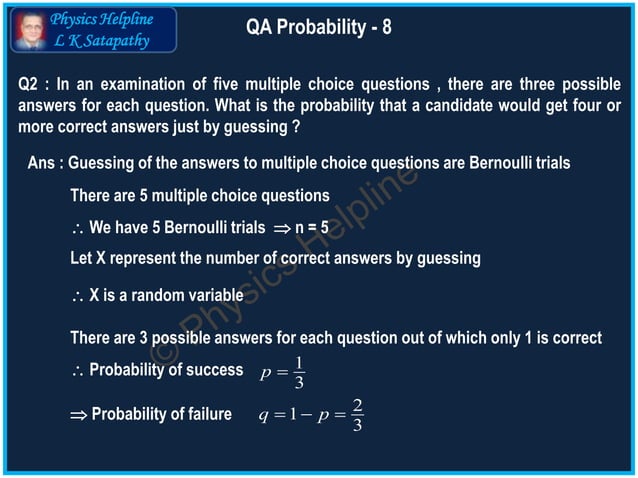 Physics Helpline
L K Satapathy

QA Probability - 8

Q2 : In an examination of five multiple choice questions , there are three possible answers for each question. What is the probability that a candidate would get four or more correct answers just by guessing ?

Ans : Guessing of the answers to multiple choice questions are Bernoulli trials

There are 5 multiple choice questions

$\therefore$ We have 5 Bernoulli trials $\Rightarrow$ n = 5

Let X represent the number of correct answers by guessing

$\therefore$ X is a random variable

There are 3 possible answers for each question out of which only 1 is correct

$\therefore$ Probability of success $p = \frac{1}{3}$

$\Rightarrow$ Probability of failure $q = 1 - p = \frac{2}{3}$

© Physics Helpline